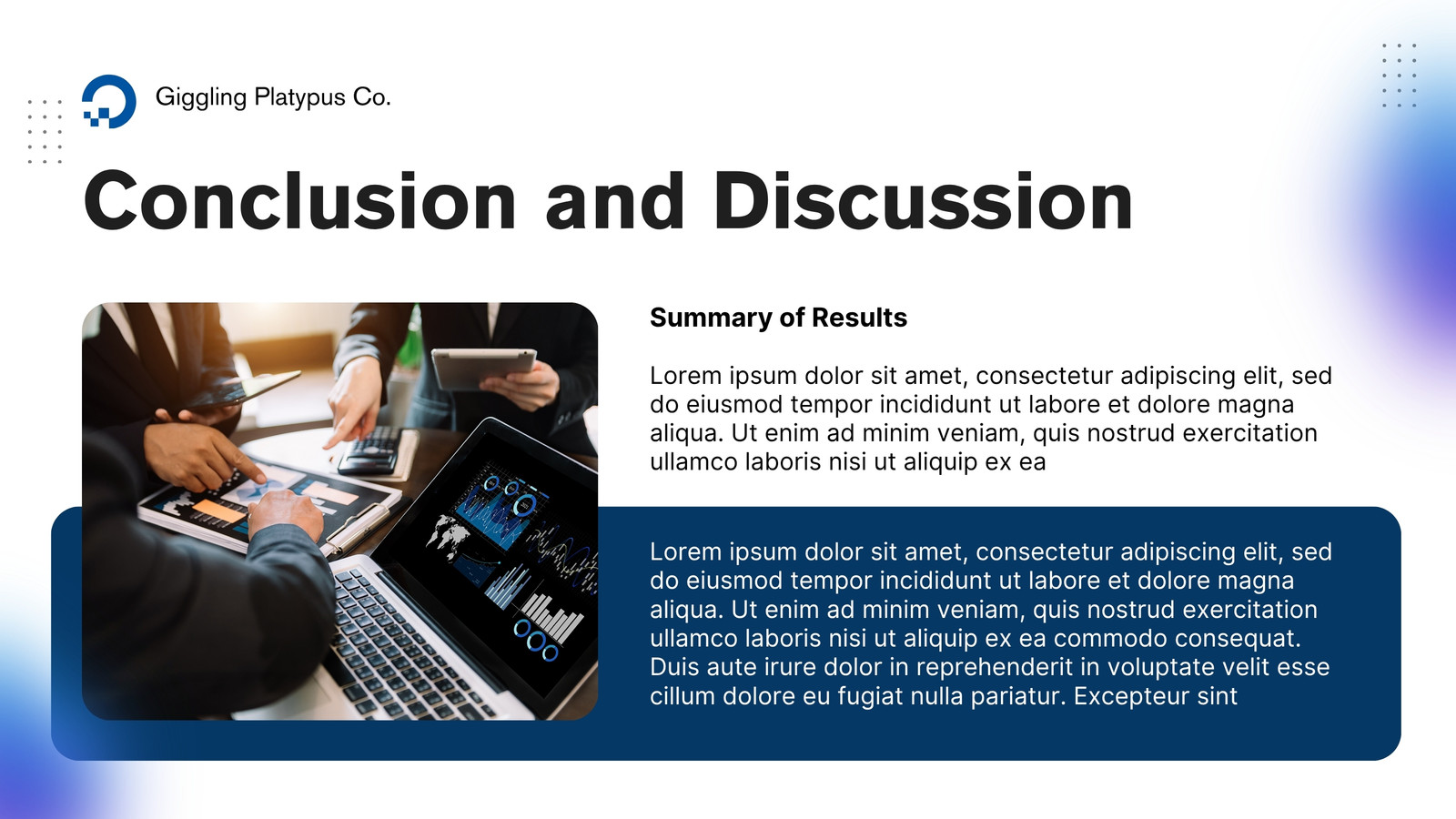 Giggling Platypus Co.

Conclusion and Discussion

Summary of Results

Lorem ipsum dolor sit amet, consectetur adipiscing elit, sed do eiusmod tempor incididunt ut labore et dolore magna aliqua. Ut enim ad minim veniam, quis nostrud exercitation ullamco laboris nisi ut aliquip ex ea

Lorem ipsum dolor sit amet, consectetur adipiscing elit, sed do eiusmod tempor incididunt ut labore et dolore magna aliqua. Ut enim ad minim veniam, quis nostrud exercitation ullamco laboris nisi ut aliquip ex ea commodo consequat. Duis aute irure dolor in reprehenderit in voluptate velit esse cillum dolore eu fugiat nulla pariatur. Excepteur sint